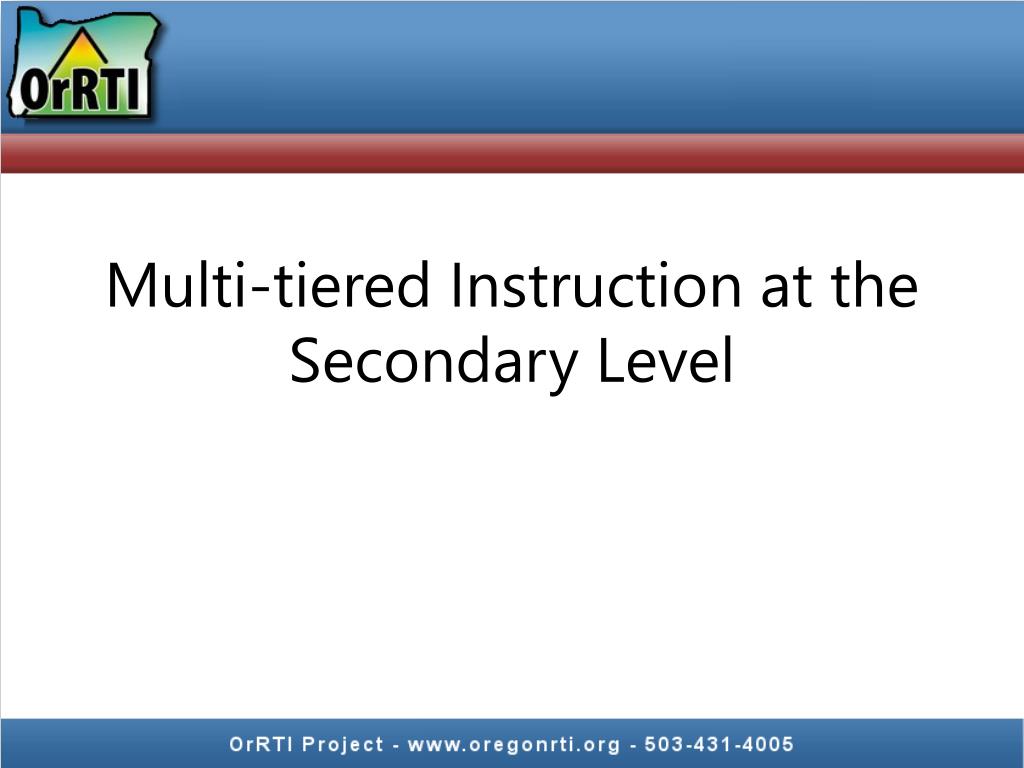 OrRTI

Multi-tiered Instruction at the Secondary Level

OrRTI Project - www.oregonrti.org - 503-431-4005